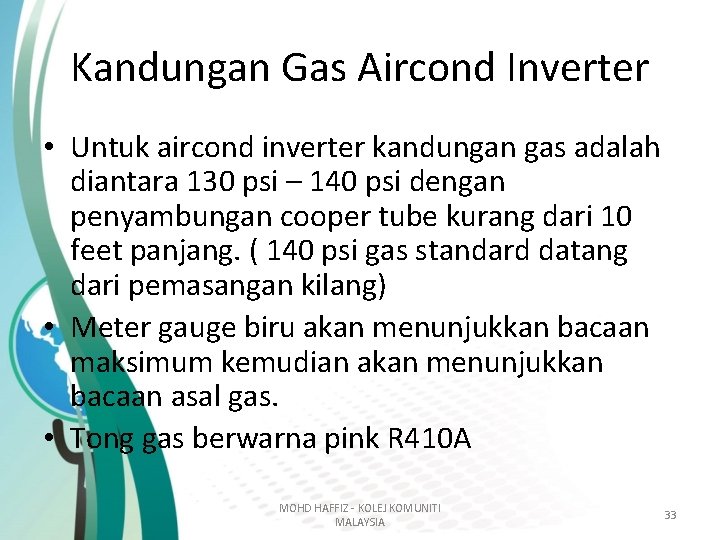 Kandungan Gas Aircond Inverter

• Untuk aircond inverter kandungan gas adalah diantara 130 psi – 140 psi dengan penyambungan cooper tube kurang dari 10 feet panjang. ( 140 psi gas standard datang dari pemasangan kilang)

• Meter gauge biru akan menunjukkan bacaan maksimum kemudian akan menunjukkan bacaan asal gas.

• Tong gas berwarna pink R410A

MOHD HAFFIZ - KOLEJ KOMUNITI MALAYSIA

33